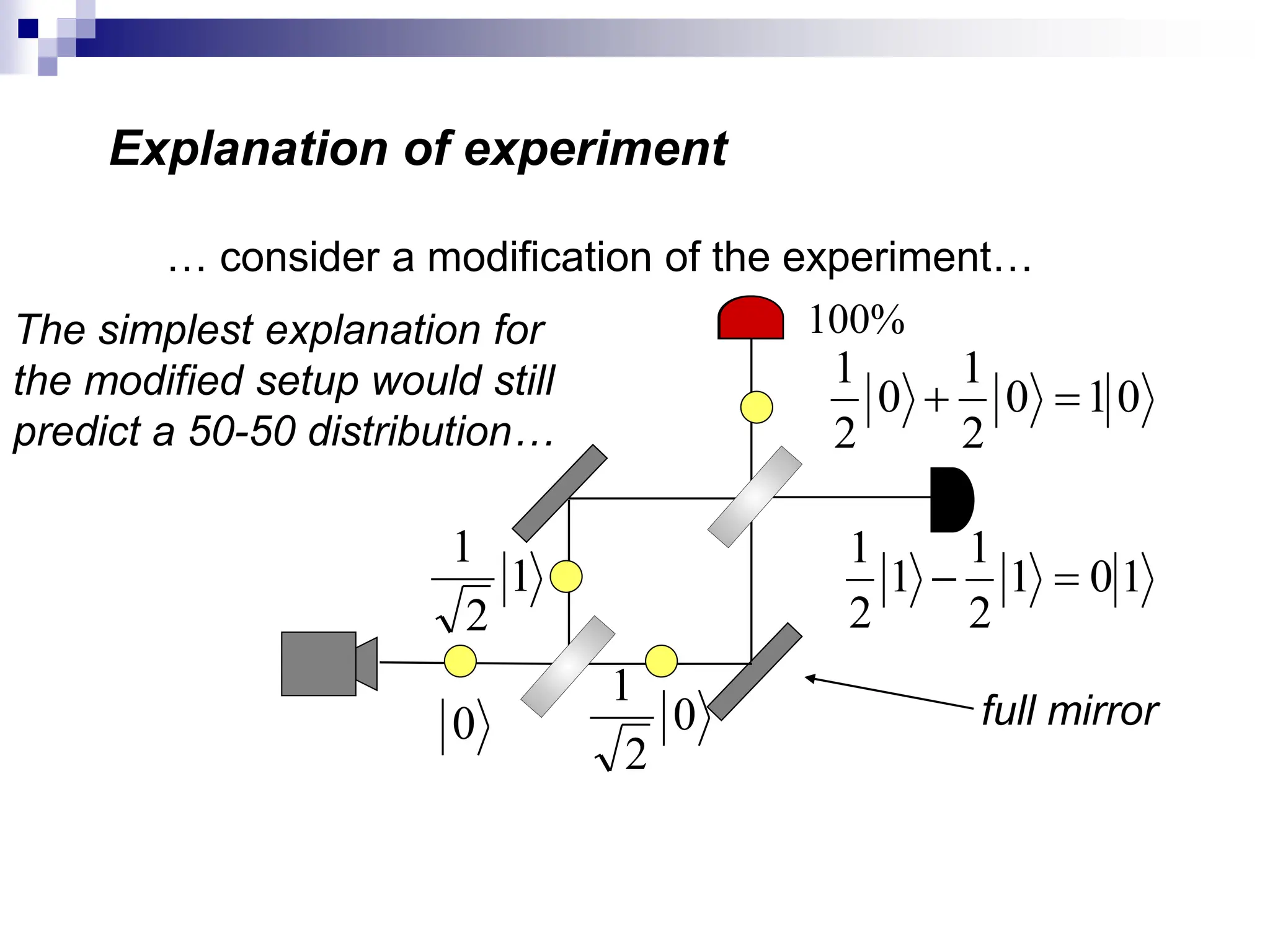 Explanation of experiment

… consider a modification of the experiment…

The simplest explanation for the modified setup would still predict a 50-50 distribution…

100%

$\frac{1}{2}|0\rangle + \frac{1}{2}|0\rangle = 1|0\rangle$

$\frac{1}{\sqrt{2}}|1\rangle$

$\frac{1}{2}|1\rangle - \frac{1}{2}|1\rangle = 0|1\rangle$

$|0\rangle$

$\frac{1}{\sqrt{2}}|0\rangle$

full mirror